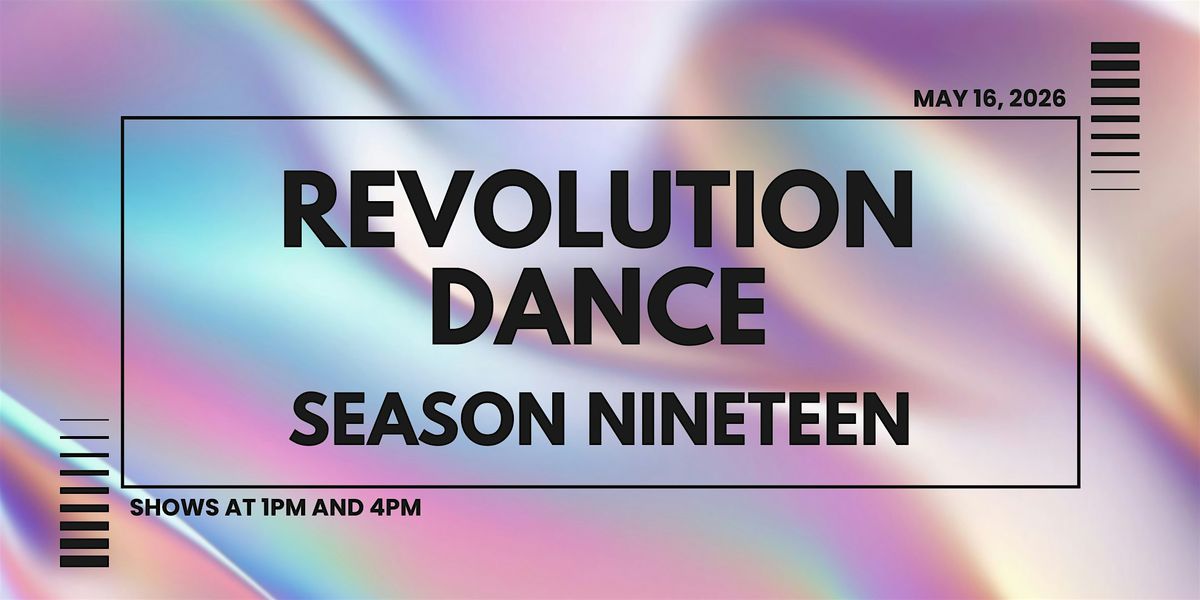 MAY 16, 2026

REVOLUTION DANCE

SEASON NINETEEN

SHOWS AT 1PM AND 4PM